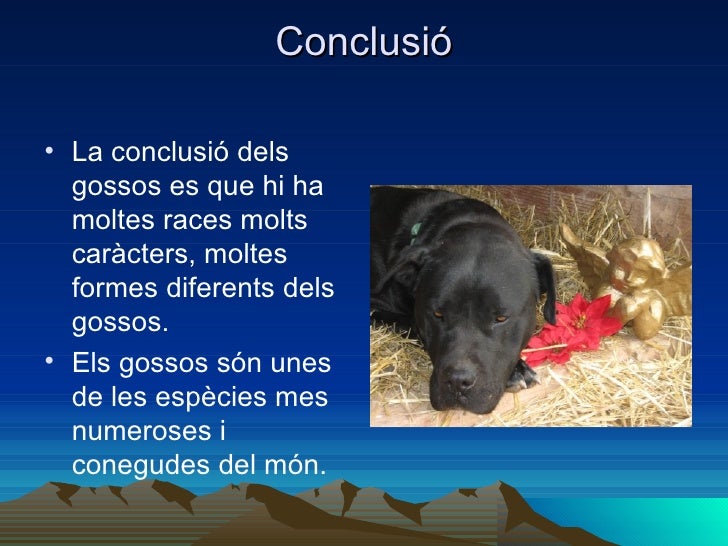 Conclusió

• La conclusió dels gossos es que hi ha moltes races molts caràcters, moltes formes diferents dels gossos.
• Els gossos són unes de les espècies mes numeroses i conegudes del món.